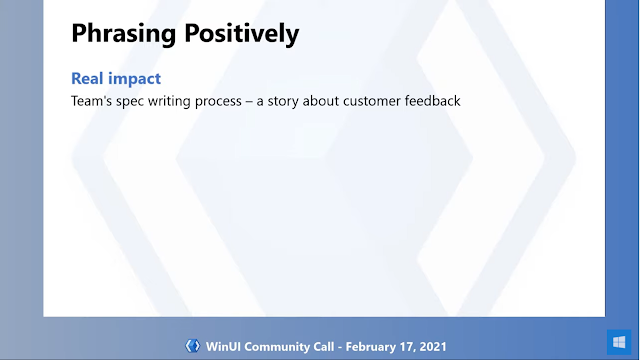 Phrasing Positively

Real impact

Team's spec writing process – a story about customer feedback

WinUI Community Call - February 17, 2021